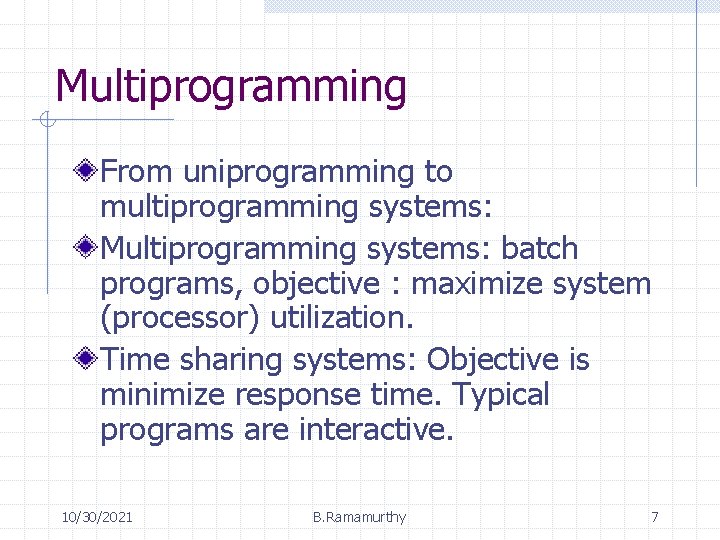 Multiprogramming

From uniprogramming to multiprogramming systems:

Multiprogramming systems: batch programs, objective : maximize system (processor) utilization.

Time sharing systems: Objective is minimize response time. Typical programs are interactive.

10/30/2021 B.Ramamurthy 7